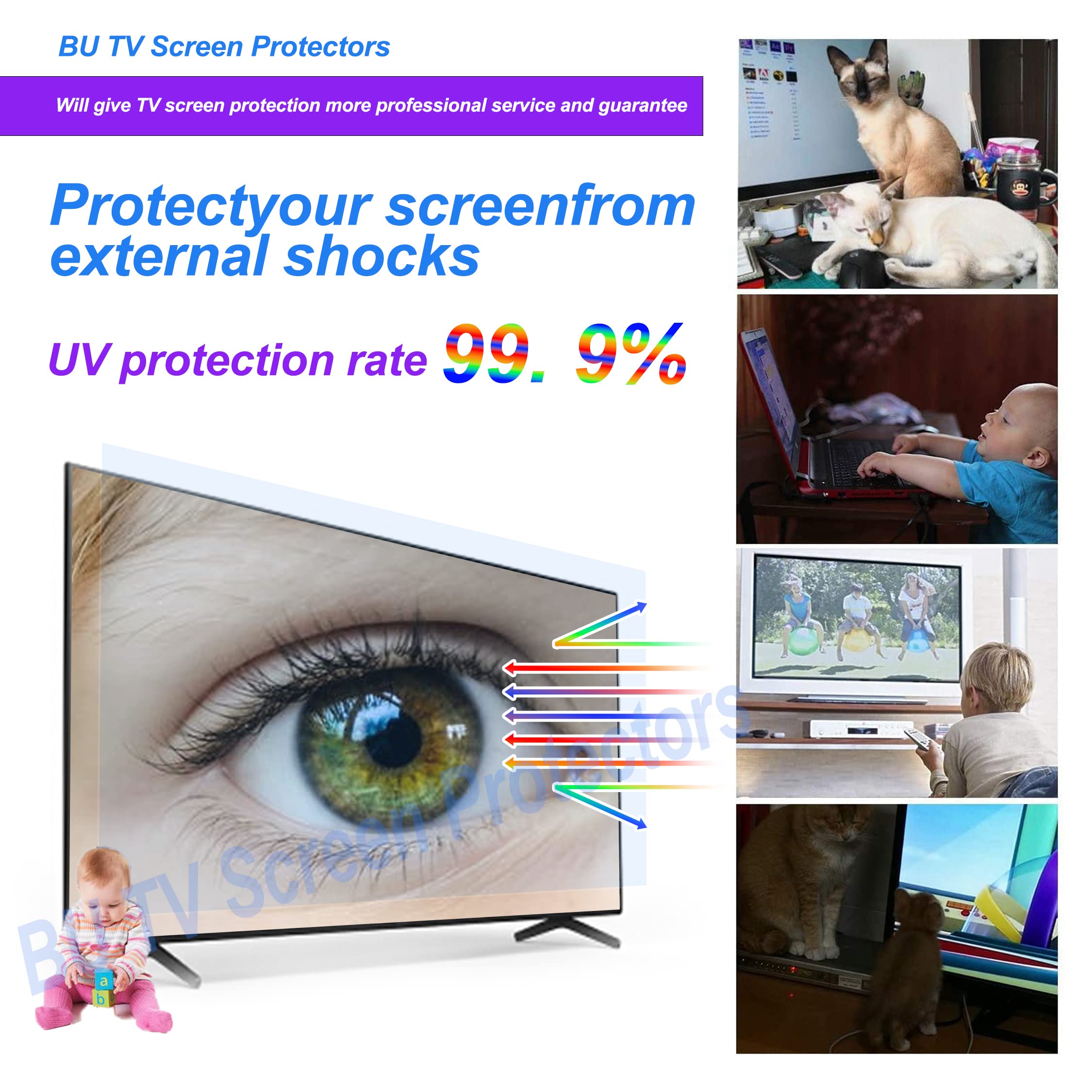 BU TV Screen Protectors

Will give TV screen protection more professional service and guarantee

Protectyour screenfrom external shocks

UV protection rate 99. 9%

BU TV Screen Protectors

a
b